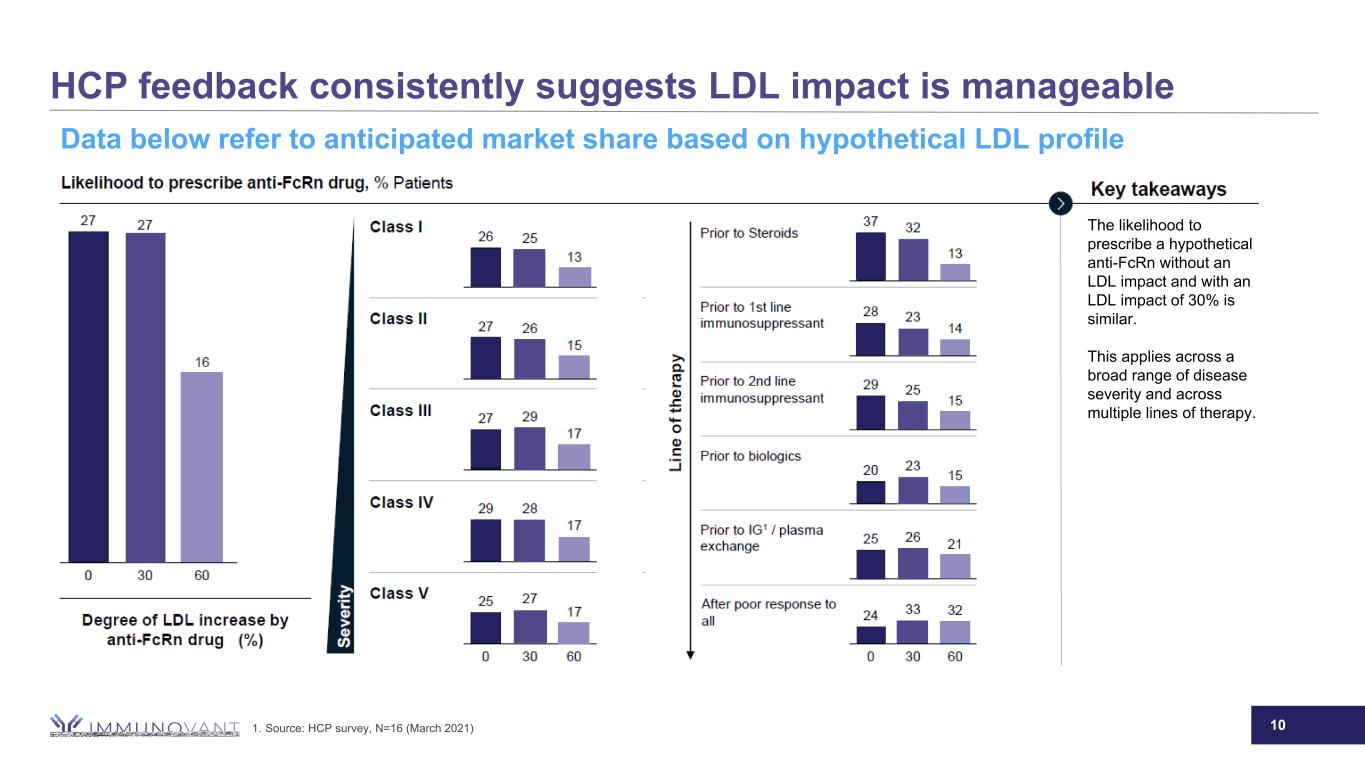 HCP feedback consistently suggests LDL impact is manageable

Data below refer to anticipated market share based on hypothetical LDL profile

Likelihood to prescribe anti-FcRn drug, % Patients

27 27 16

0 30 60

Degree of LDL increase by anti-FcRn drug (%)

Severity

Class I 26 25 13

Class II 27 26 15

Class III 27 29 17

Class IV 29 28 17

Class V 25 27 17

0 30 60

Line of therapy

Prior to Steroids 37 32 13

Prior to 1st line immunosuppressant 28 23 14

Prior to 2nd line immunosuppressant 29 25 15

Prior to biologics 20 23 15

Prior to IG$^1$ / plasma exchange 25 26 21

After poor response to all 24 33 32

0 30 60

Key takeaways

The likelihood to prescribe a hypothetical anti-FcRn without an LDL impact and with an LDL impact of 30% is similar.

This applies across a broad range of disease severity and across multiple lines of therapy.

IMMUNOVANT

1. Source: HCP survey, N=16 (March 2021)

10